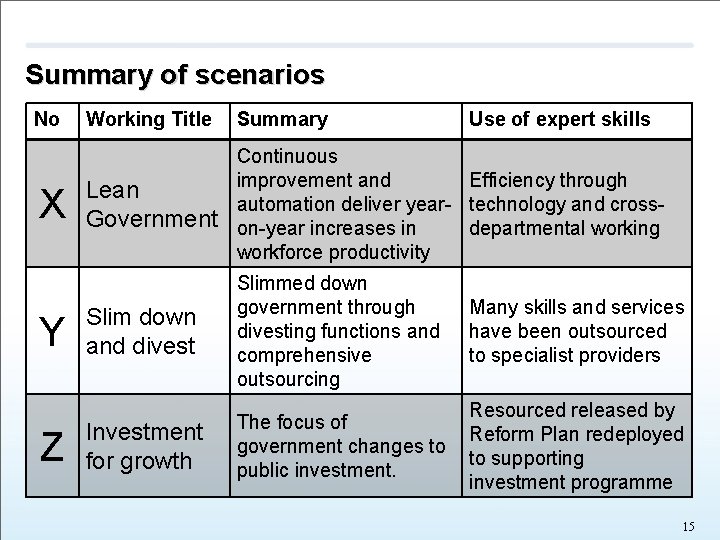 Summary of scenarios

| No | Working Title | Summary | Use of expert skills |
|---|---|---|---|
| X | Lean Government | Continuous improvement and automation deliver year-on-year increases in workforce productivity | Efficiency through technology and cross-departmental working |
| Y | Slim down and divest | Slimmed down government through divesting functions and comprehensive outsourcing | Many skills and services have been outsourced to specialist providers |
| Z | Investment for growth | The focus of government changes to public investment. | Resourced released by Reform Plan redeployed to supporting investment programme |

15